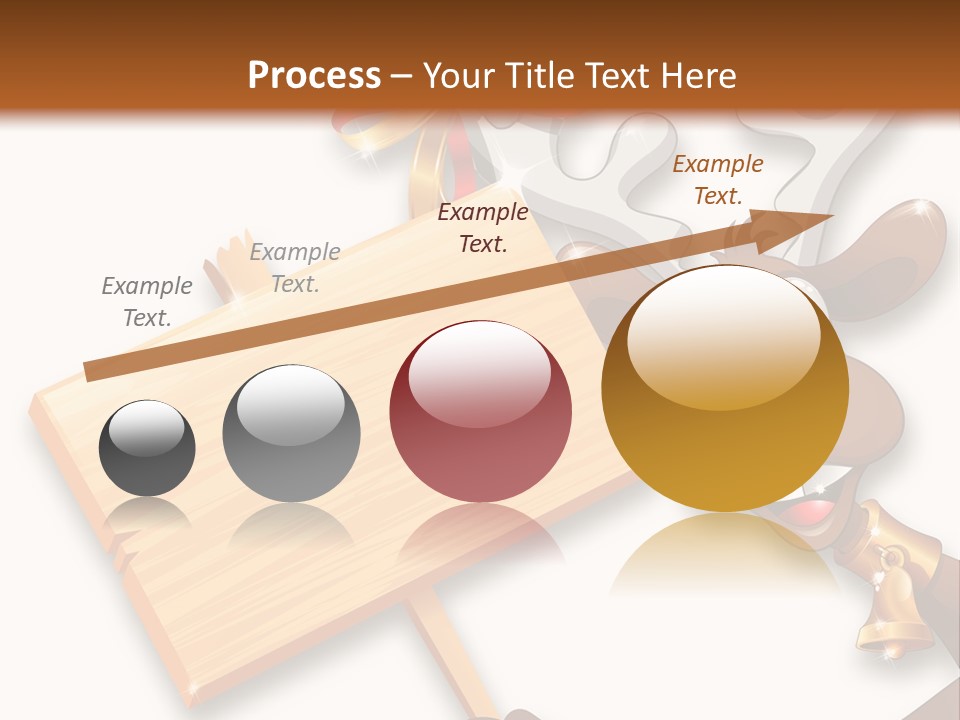 Process – Your Title Text Here

Example Text.

Example Text.

Example Text.

Example Text.